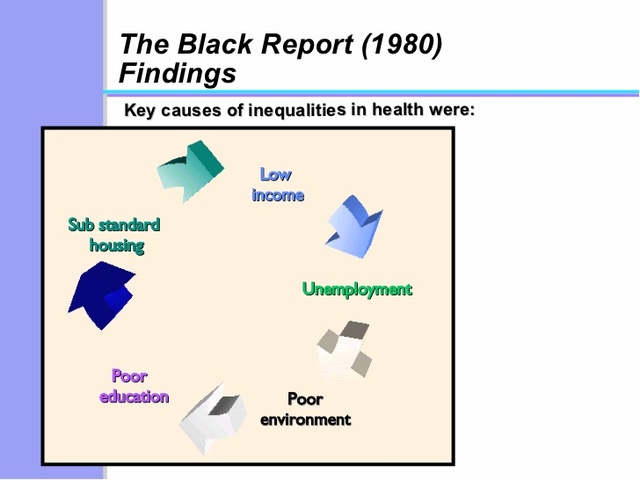 The Black Report (1980)
Findings

Key causes of inequalities in health were:

Low income

Unemployment

Poor environment

Poor education

Sub standard housing